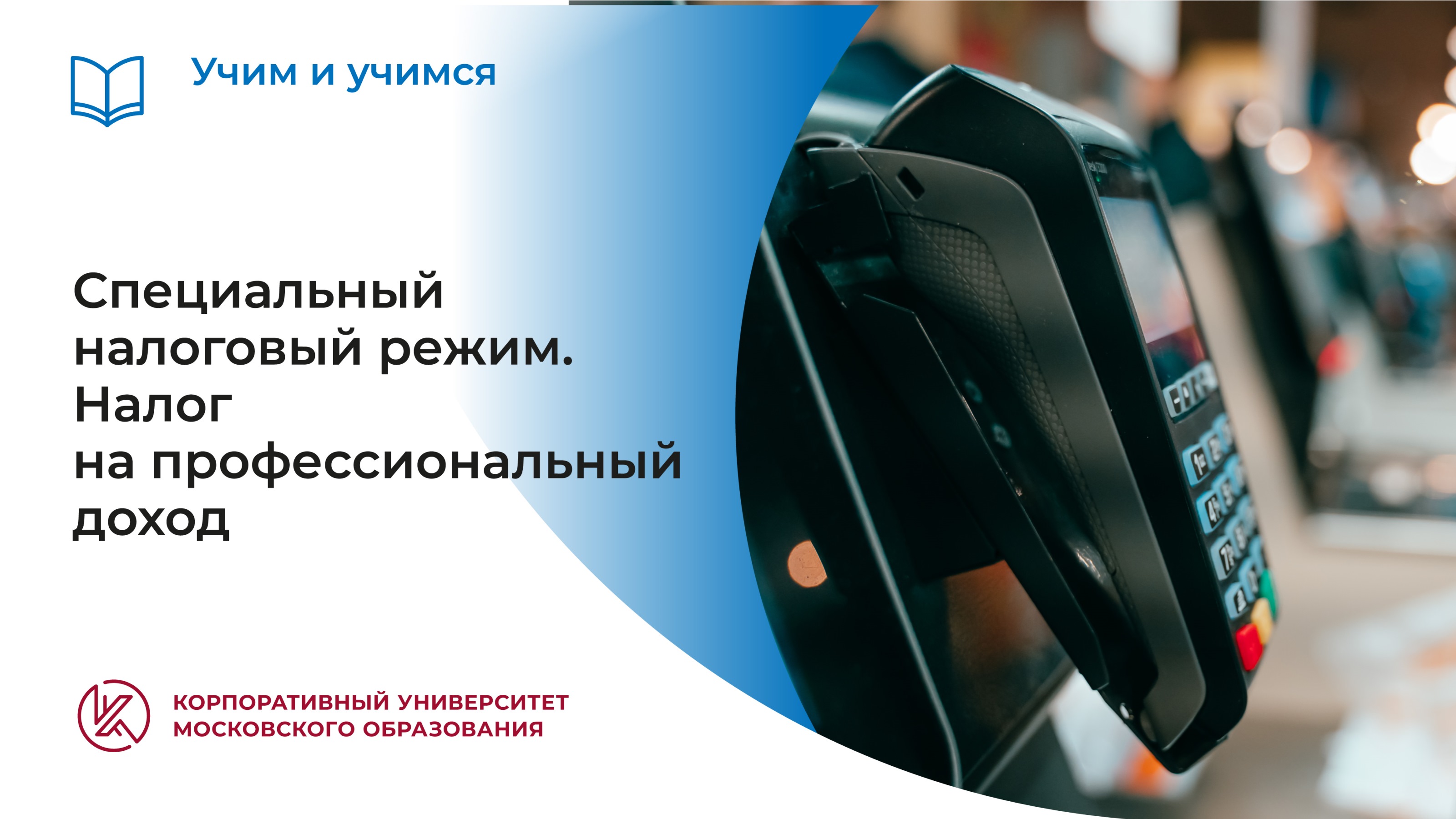 Учим и учимся

Специальный налоговый режим. Налог на профессиональный доход

КОРПОРАТИВНЫЙ УНИВЕРСИТЕТ МОСКОВСКОГО ОБРАЗОВАНИЯ